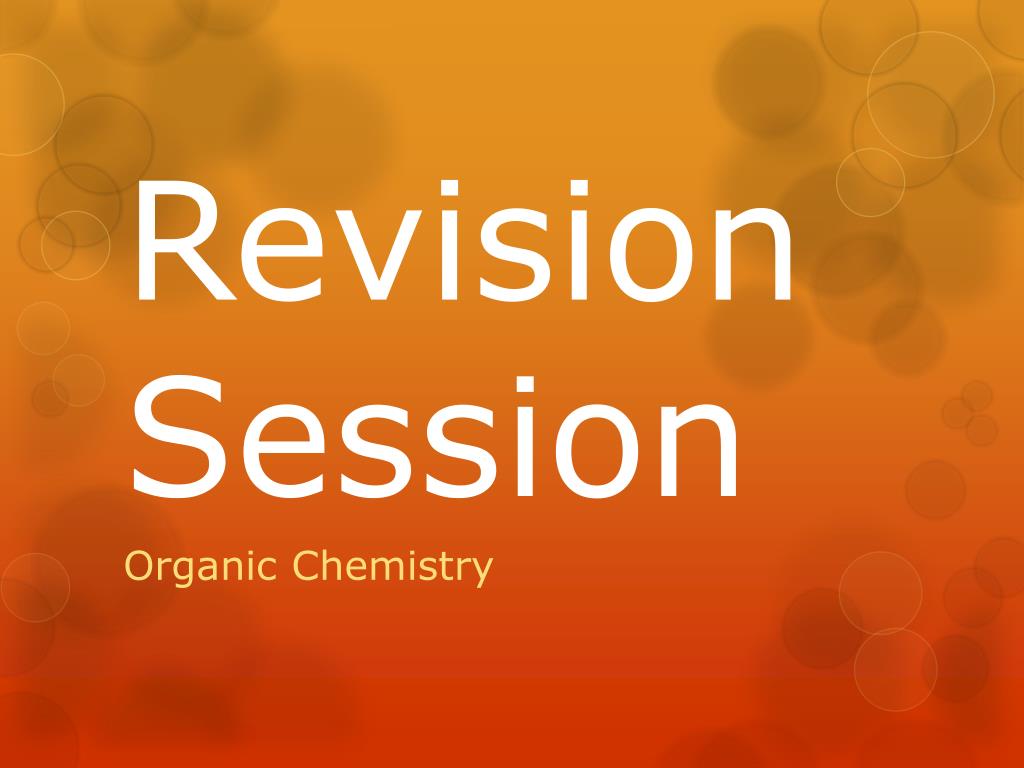 Revision Session

Organic Chemistry